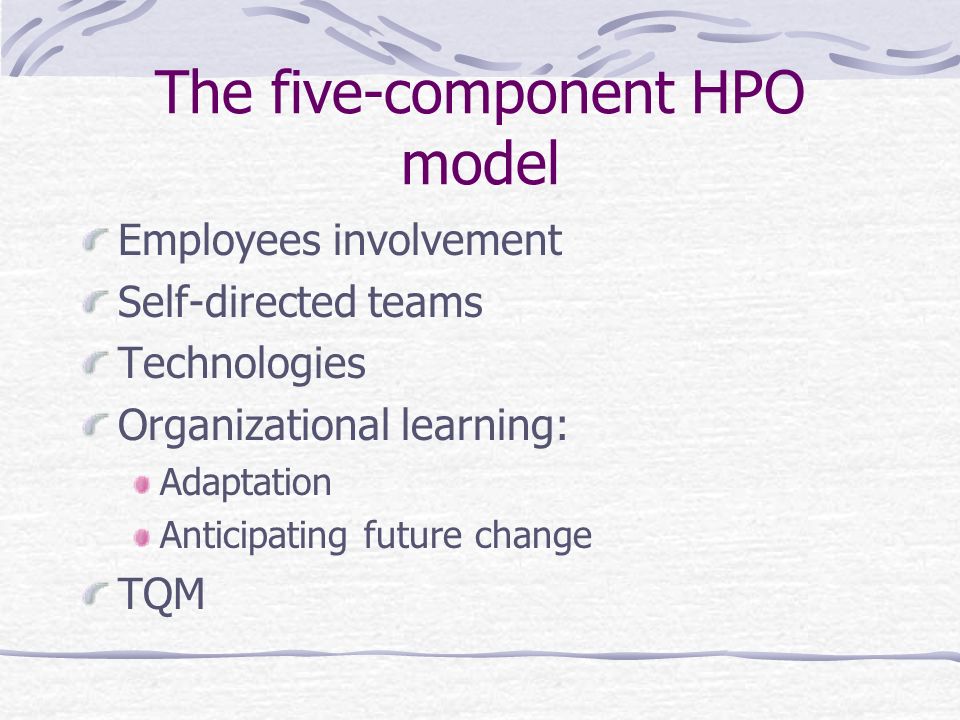 The five-component HPO model

Employees involvement
Self-directed teams
Technologies
Organizational learning:
Adaptation
Anticipating future change
TQM